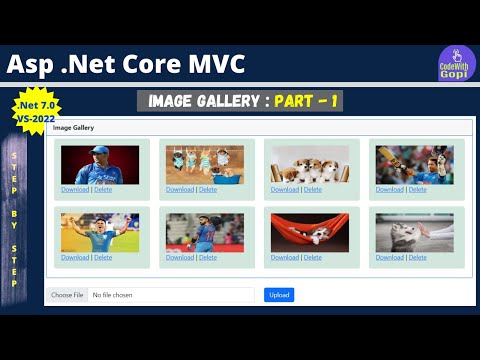 Asp .Net Core MVC

CodeWith Gopi

.Net 7.0
VS-2022

IMAGE GALLERY : PART - 1

STEP BY STEP

Image Gallery

Download | Delete

Download | Delete

Download | Delete

Download | Delete

Download | Delete

Download | Delete

Download | Delete

Download | Delete

Choose File No file chosen

Upload